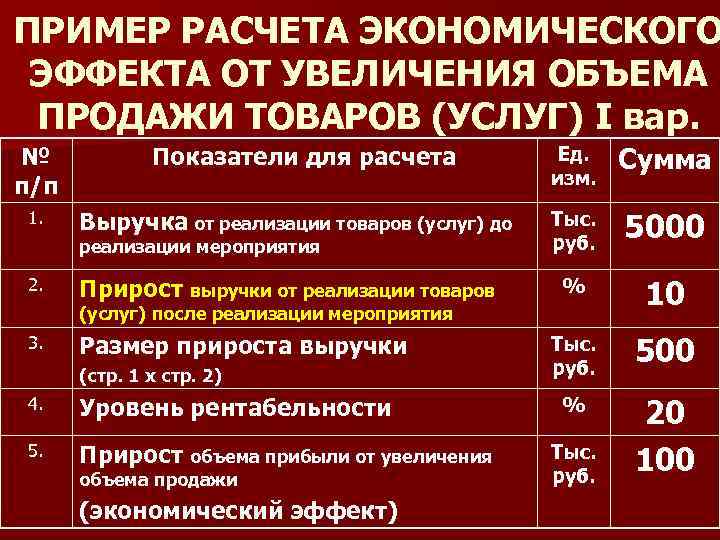 ПРИМЕР РАСЧЕТА ЭКОНОМИЧЕСКОГО ЭФФЕКТА ОТ УВЕЛИЧЕНИЯ ОБЪЕМА ПРОДАЖИ ТОВАРОВ (УСЛУГ) I вар.

| № п/п | Показатели для расчета | Ед. изм. | Сумма |
|---|---|---|---|
| 1. | Выручка от реализации товаров (услуг) до реализации мероприятия | Тыс. руб. | 5000 |
| 2. | Прирост выручки от реализации товаров (услуг) после реализации мероприятия | % | 10 |
| 3. | Размер прироста выручки (стр. 1 х стр. 2) | Тыс. руб. | 500 |
| 4. | Уровень рентабельности | % | 20 |
| 5. | Прирост объема прибыли от увеличения объема продажи (экономический эффект) | Тыс. руб. | 100 |